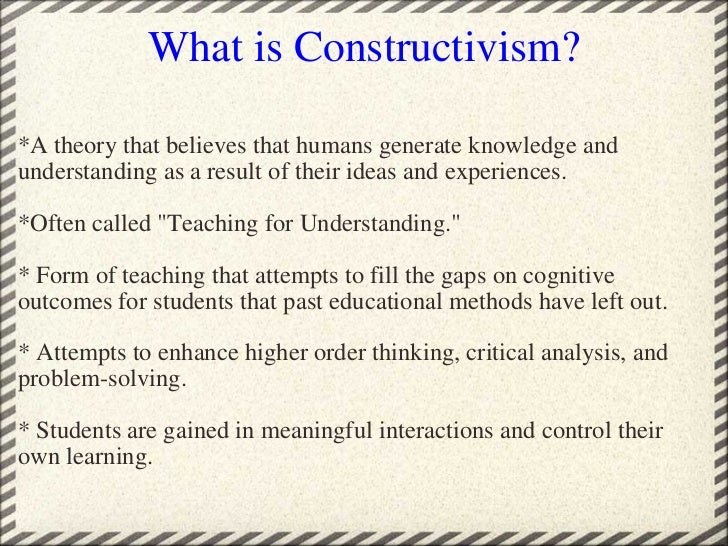 What is Constructivism?

*A theory that believes that humans generate knowledge and understanding as a result of their ideas and experiences.

*Often called "Teaching for Understanding."

* Form of teaching that attempts to fill the gaps on cognitive outcomes for students that past educational methods have left out.

* Attempts to enhance higher order thinking, critical analysis, and problem-solving.

* Students are gained in meaningful interactions and control their own learning.